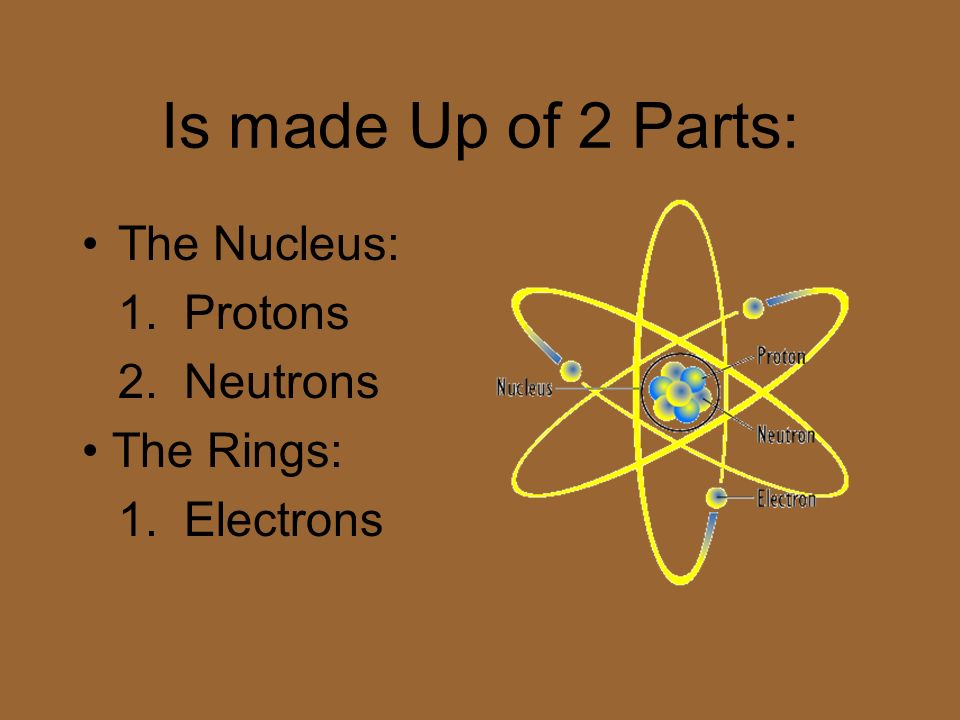 Is made Up of 2 Parts:

• The Nucleus:
1. Protons
2. Neutrons
• The Rings:
1. Electrons

Nucleus
Proton
Neutron
Electron